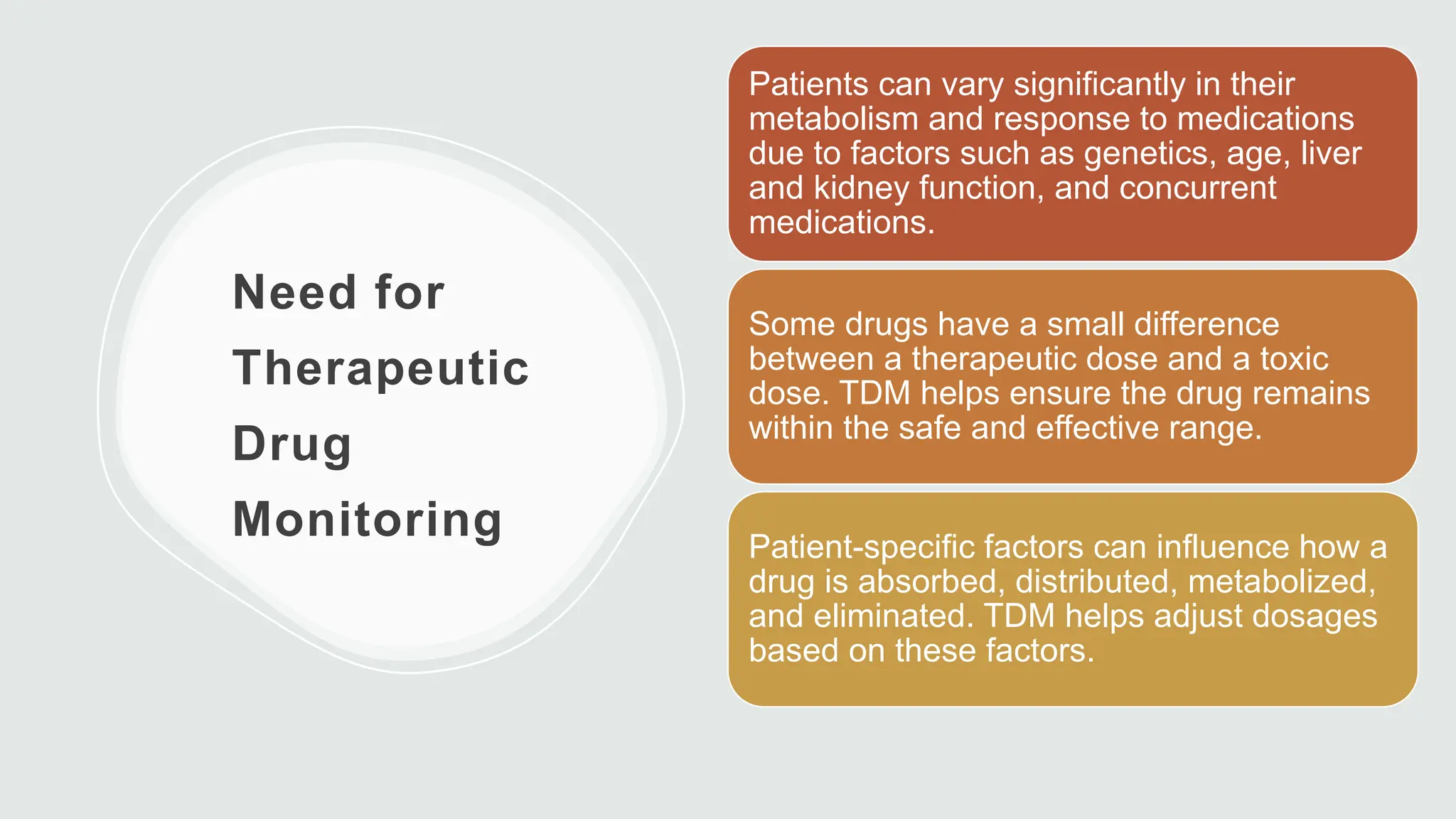 Need for Therapeutic Drug Monitoring

Patients can vary significantly in their metabolism and response to medications due to factors such as genetics, age, liver and kidney function, and concurrent medications.

Some drugs have a small difference between a therapeutic dose and a toxic dose. TDM helps ensure the drug remains within the safe and effective range.

Patient-specific factors can influence how a drug is absorbed, distributed, metabolized, and eliminated. TDM helps adjust dosages based on these factors.